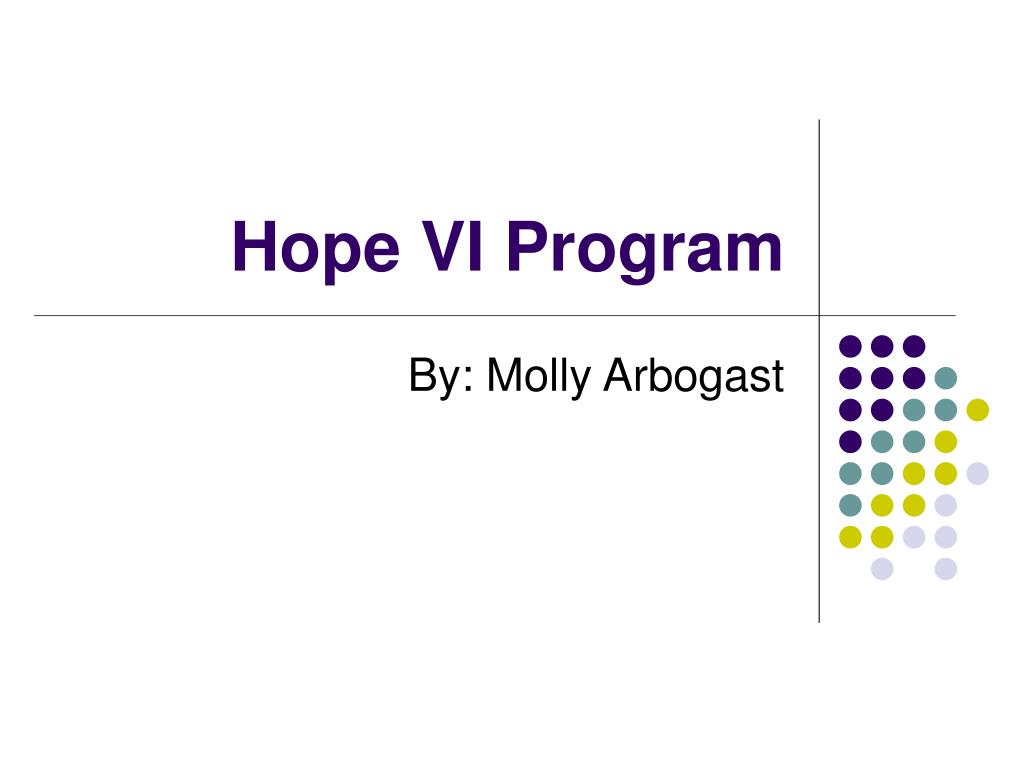 Hope VI Program

By: Molly Arbogast